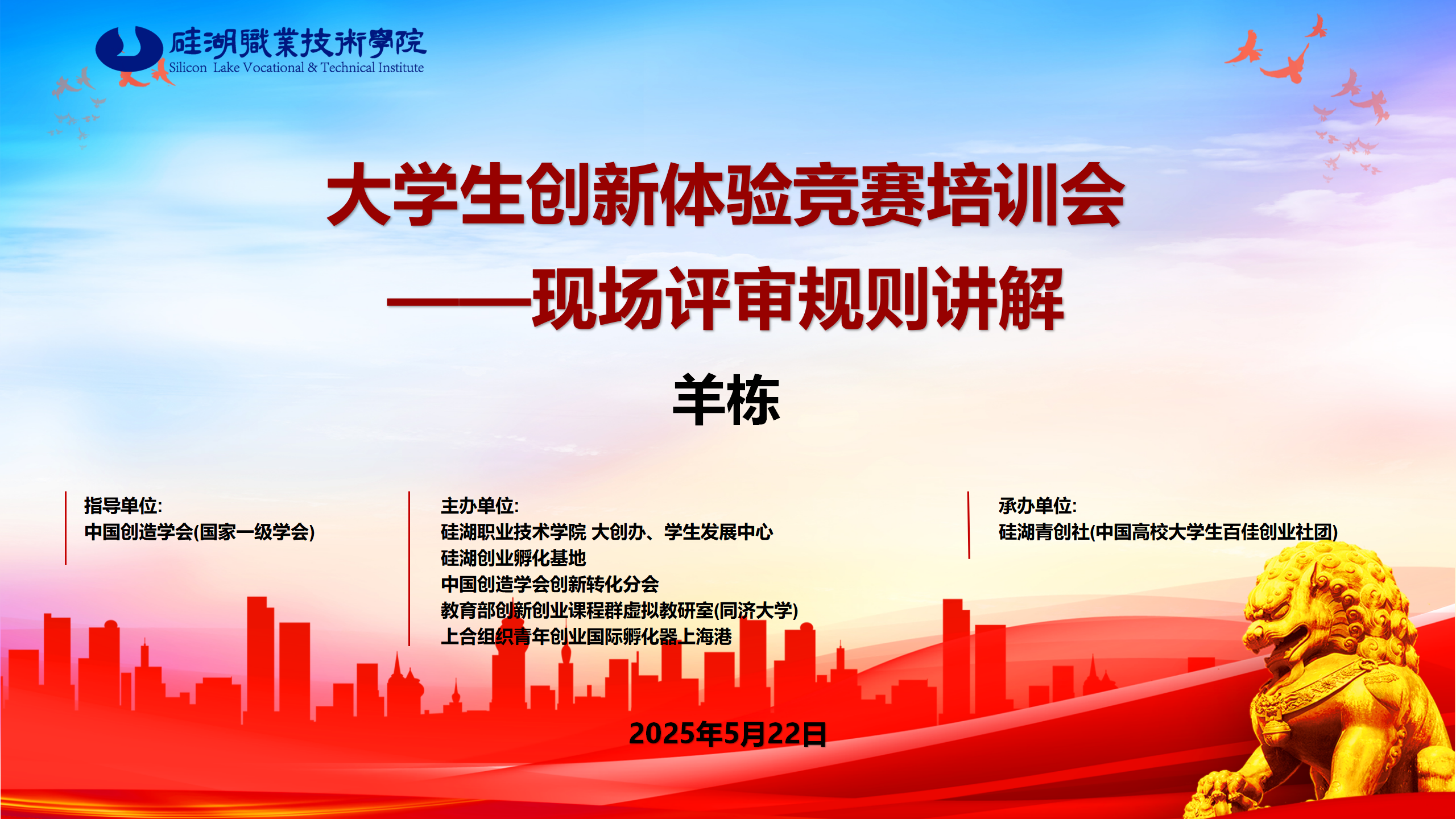 硅湖職業技術學院
Silicon Lake Vocational & Technical Institute

大学生创新体验竞赛培训会
——现场评审规则讲解

羊栋

指导单位:
中国创造学会(国家一级学会)

主办单位:
硅湖职业技术学院 大创办、学生发展中心
硅湖创业孵化基地
中国创造学会创新转化分会
教育部创新创业课程群虚拟教研室(同济大学)
上合组织青年创业国际孵化器上海港

承办单位:
硅湖青创社(中国高校大学生百佳创业社团)

2025年5月22日